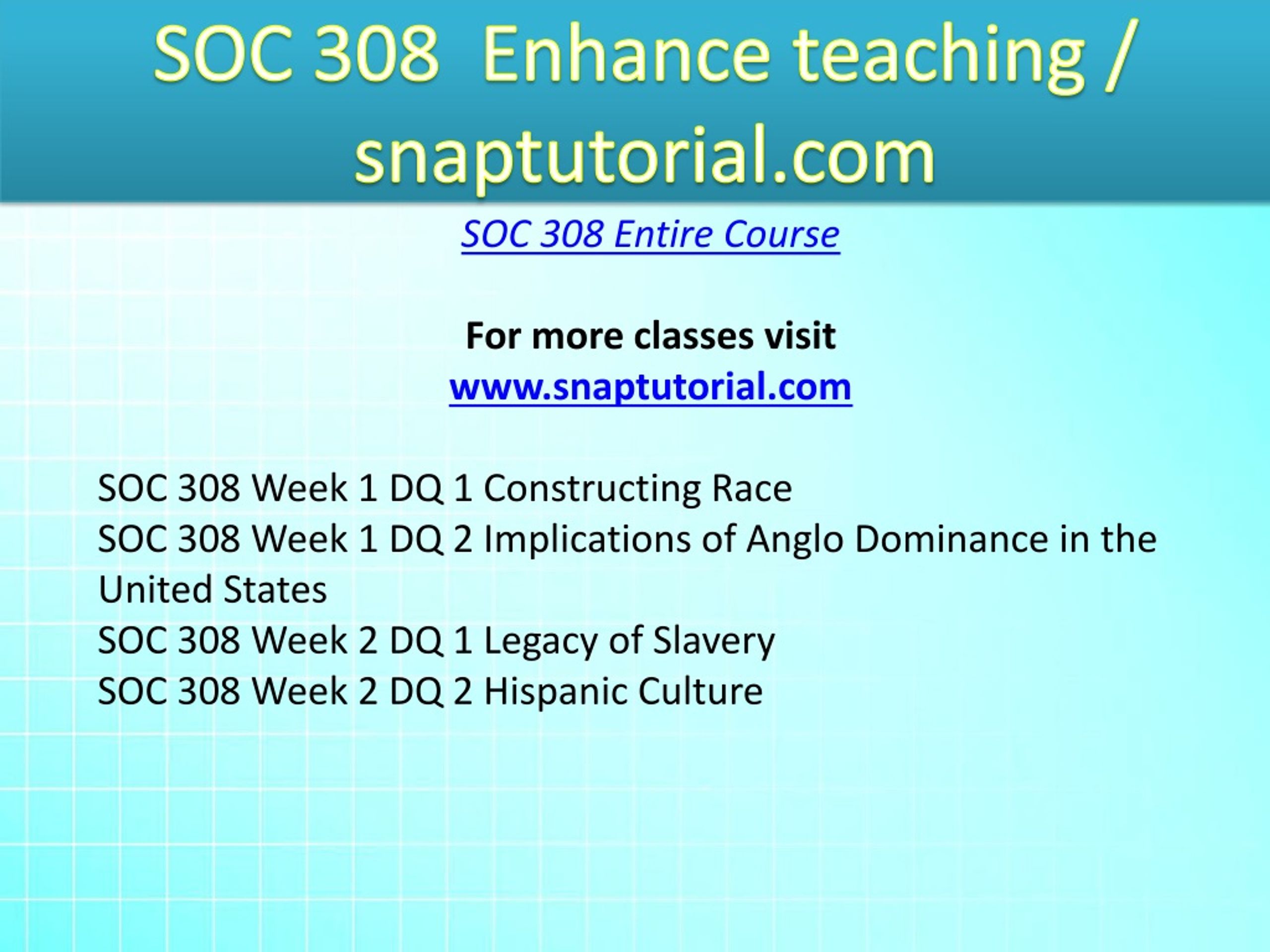 SOC 308 Enhance teaching / snaptutorial.com

SOC 308 Entire Course

For more classes visit
www.snaptutorial.com

SOC 308 Week 1 DQ 1 Constructing Race
SOC 308 Week 1 DQ 2 Implications of Anglo Dominance in the United States
SOC 308 Week 2 DQ 1 Legacy of Slavery
SOC 308 Week 2 DQ 2 Hispanic Culture